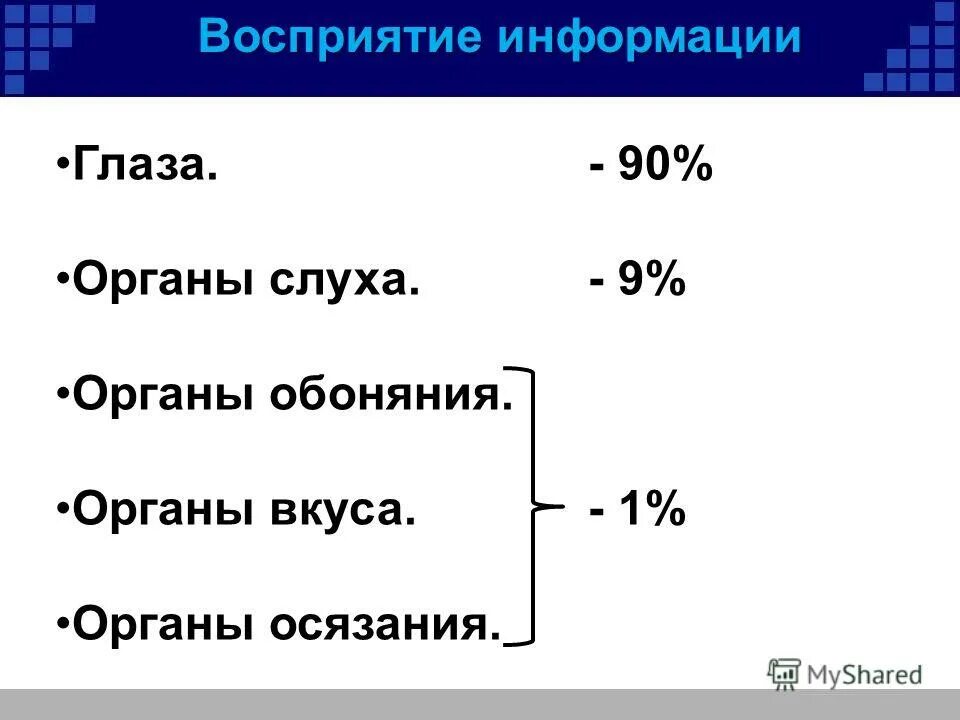 Восприятие информации

•Глаза. - 90%

•Органы слуха. - 9%

•Органы обоняния.

•Органы вкуса. - 1%

•Органы осязания.

MyShared